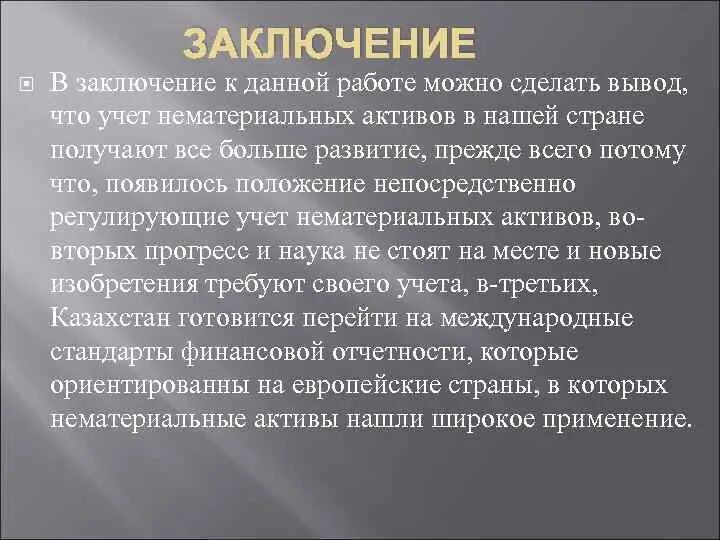 ЗАКЛЮЧЕНИЕ

В заключение к данной работе можно сделать вывод, что учет нематериальных активов в нашей стране получают все больше развитие, прежде всего потому что, появилось положение непосредственно регулирующие учет нематериальных активов, во-вторых прогресс и наука не стоят на месте и новые изобретения требуют своего учета, в-третьих, Казахстан готовится перейти на международные стандарты финансовой отчетности, которые ориентированны на европейские страны, в которых нематериальные активы нашли широкое применение.